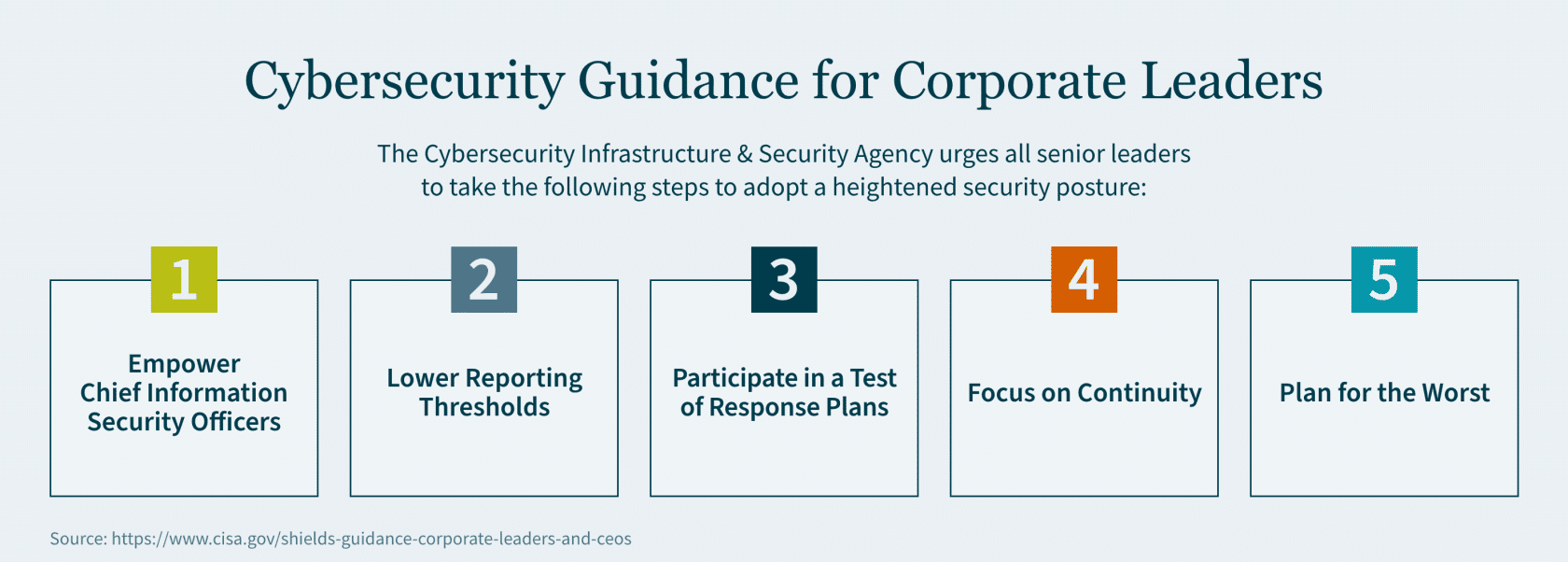 Cybersecurity Guidance for Corporate Leaders

The Cybersecurity Infrastructure & Security Agency urges all senior leaders to take the following steps to adopt a heightened security posture:

1
Empower Chief Information Security Officers

2
Lower Reporting Thresholds

3
Participate in a Test of Response Plans

4
Focus on Continuity

5
Plan for the Worst

Source: https://www.cisa.gov/shields-guidance-corporate-leaders-and-ceos